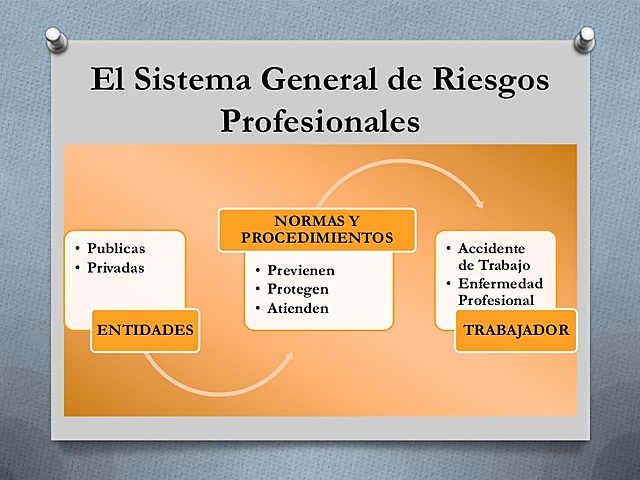 El Sistema General de Riesgos Profesionales

• Publicas
• Privadas

ENTIDADES

NORMAS Y PROCEDIMIENTOS

• Previenen
• Protegen
• Atienden

• Accidente de Trabajo
• Enfermedad Profesional

TRABAJADOR